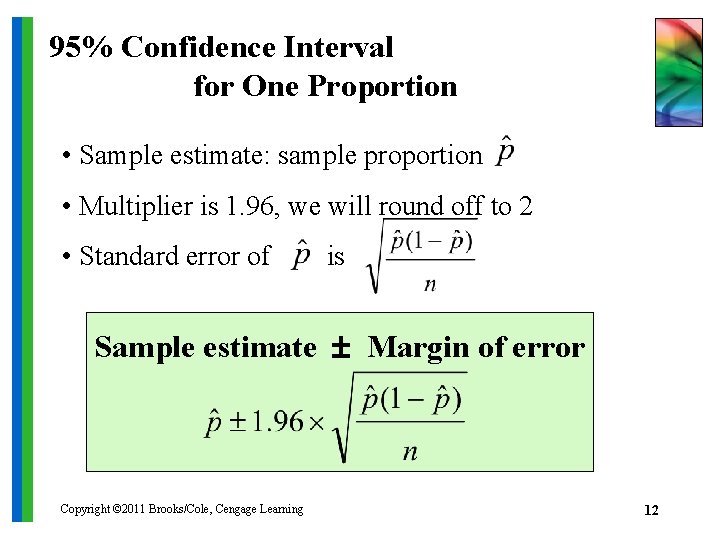 95% Confidence Interval for One Proportion

• Sample estimate: sample proportion $\hat{p}$

• Multiplier is 1.96, we will round off to 2

• Standard error of $\hat{p}$ is $\sqrt{\frac{\hat{p}(1-\hat{p})}{n}}$

Sample estimate ± Margin of error

$\hat{p} \pm 1.96 \times \sqrt{\frac{\hat{p}(1-\hat{p})}{n}}$

Copyright ©2011 Brooks/Cole, Cengage Learning

12